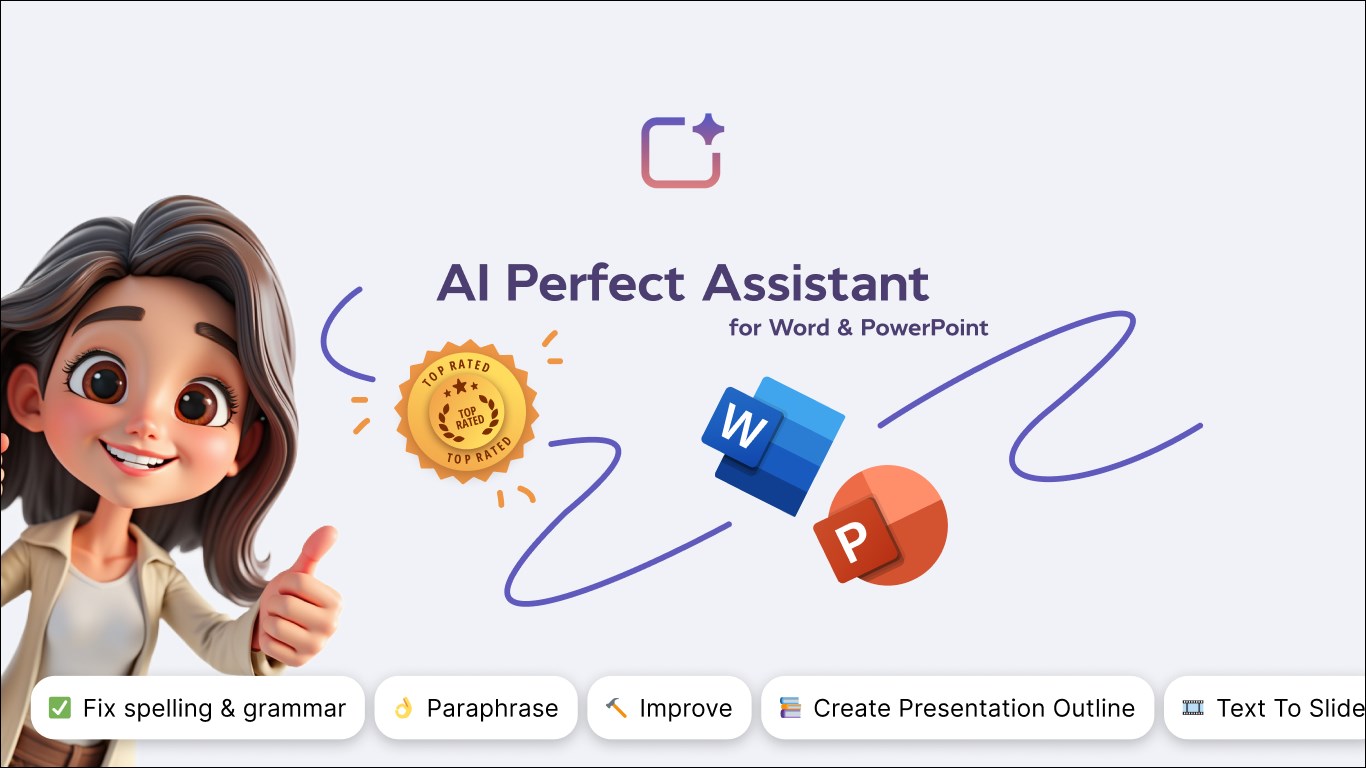 AI Perfect Assistant
for Word & PowerPoint

TOP RATED
TOP RATED
TOP RATED

W

P

✅ Fix spelling & grammar
👌 Paraphrase
🔨 Improve
📚 Create Presentation Outline
🎞️ Text To Slide